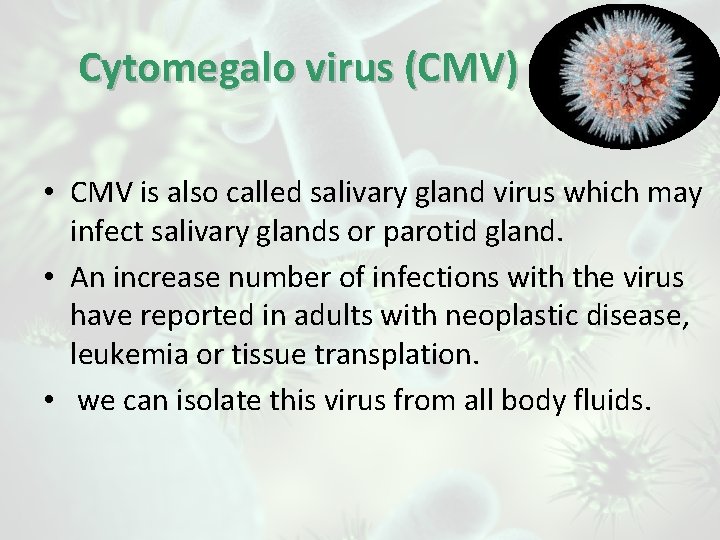 Cytomegalo virus (CMV)

• CMV is also called salivary gland virus which may infect salivary glands or parotid gland.

• An increase number of infections with the virus have reported in adults with neoplastic disease, leukemia or tissue transplation.

• we can isolate this virus from all body fluids.